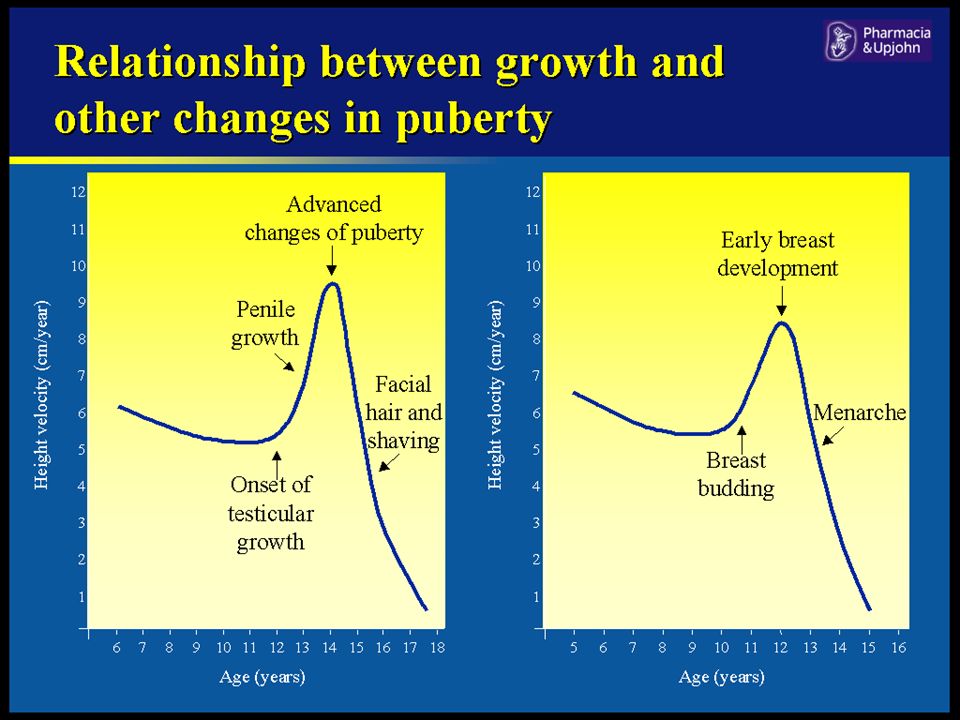 Relationship between growth and other changes in puberty

Pharmacia &Upjohn

Height velocity (cm/year)

12
11
10
9
8
7
6
5
4
3
2
1

Advanced changes of puberty

Penile growth

Facial hair and shaving

Onset of testicular growth

6 7 8 9 10 11 12 13 14 15 16 17 18

Age (years)

Height velocity (cm/year)

12
11
10
9
8
7
6
5
4
3
2
1

Early breast development

Menarche

Breast budding

5 6 7 8 9 10 11 12 13 14 15 16

Age (years)